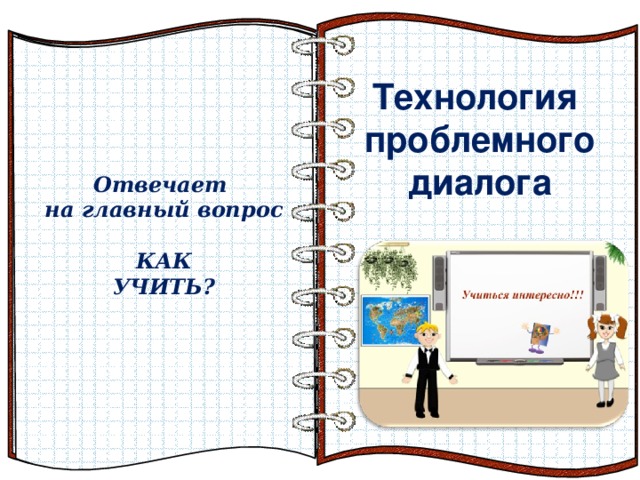 Отвечает на главный вопрос

КАК УЧИТЬ?

Технология проблемного диалога

Учиться интересно!!!